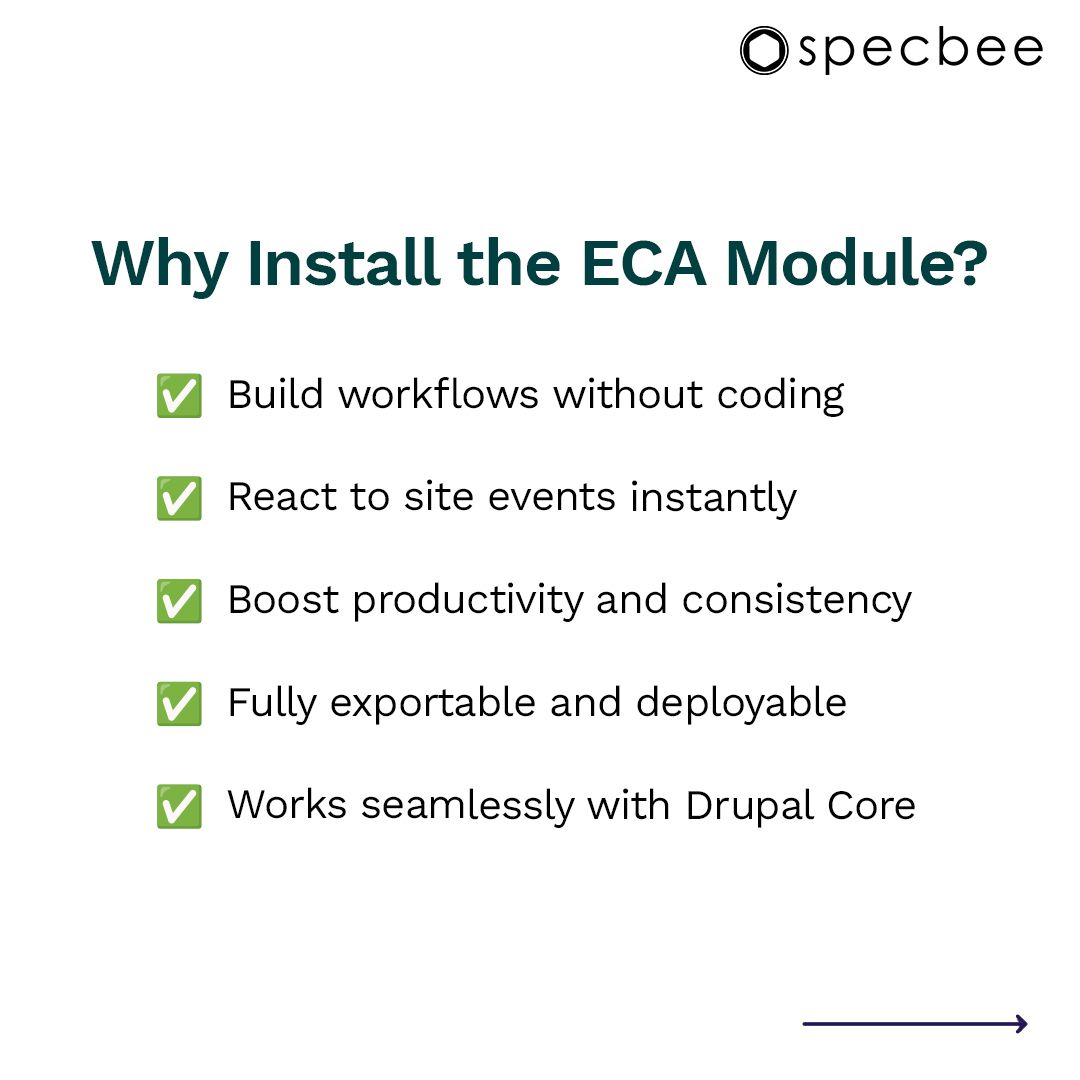 specbee

Why Install the ECA Module?

✅ Build workflows without coding

✅ React to site events instantly

✅ Boost productivity and consistency

✅ Fully exportable and deployable

✅ Works seamlessly with Drupal Core